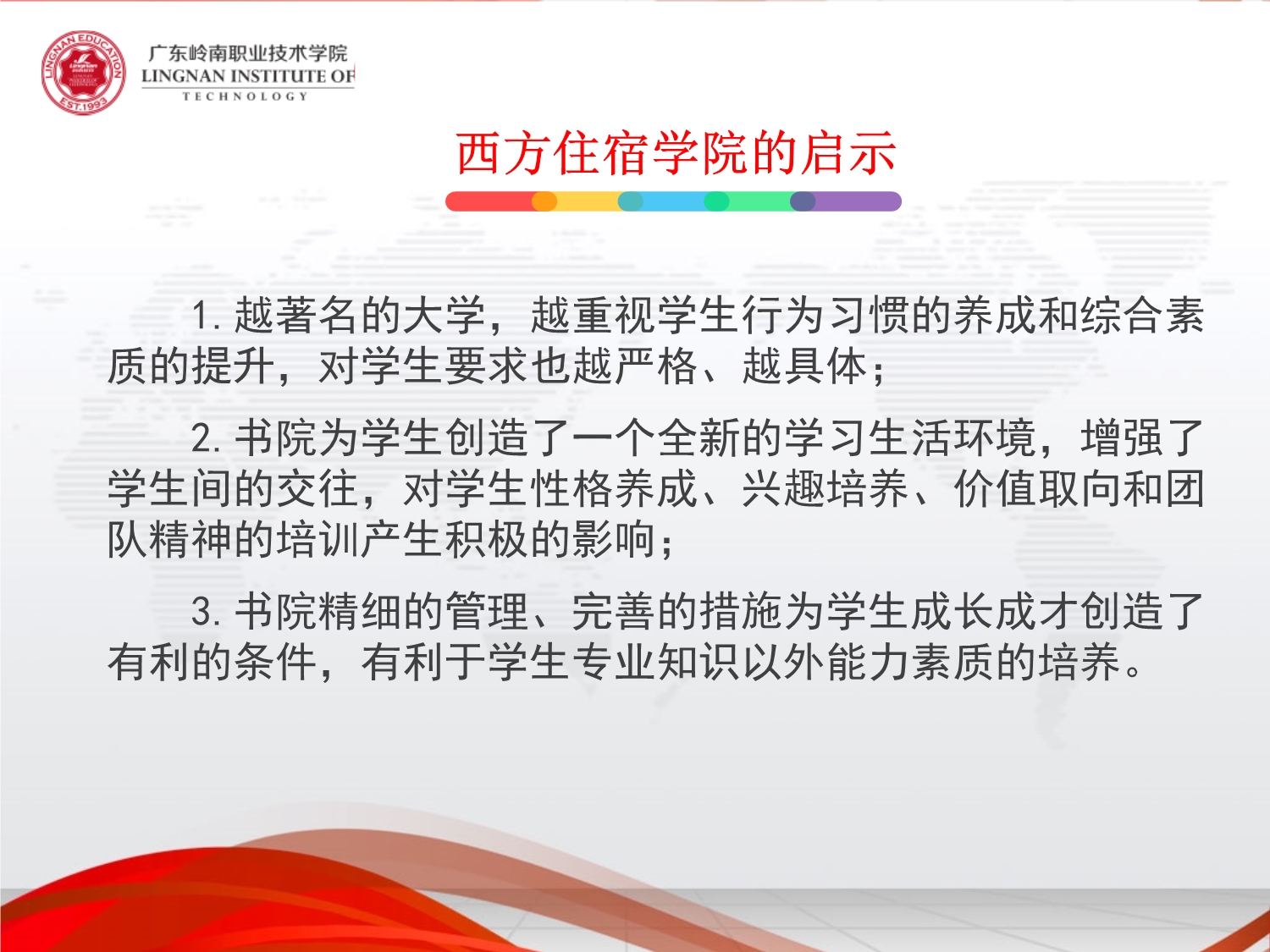 LINGNAN EDUCATION EST.1993

广东岭南职业技术学院
LINGNAN INSTITUTE OF TECHNOLOGY

西方住宿学院的启示

1. 越著名的大学，越重视学生行为习惯的养成和综合素质的提升，对学生要求也越严格、越具体；

2. 书院为学生创造了一个全新的学习生活环境，增强了学生间的交往，对学生性格养成、兴趣培养、价值取向和团队精神的培训产生积极的影响；

3. 书院精细的管理、完善的措施为学生成长成才创造了有利的条件，有利于学生专业知识以外能力素质的培养。